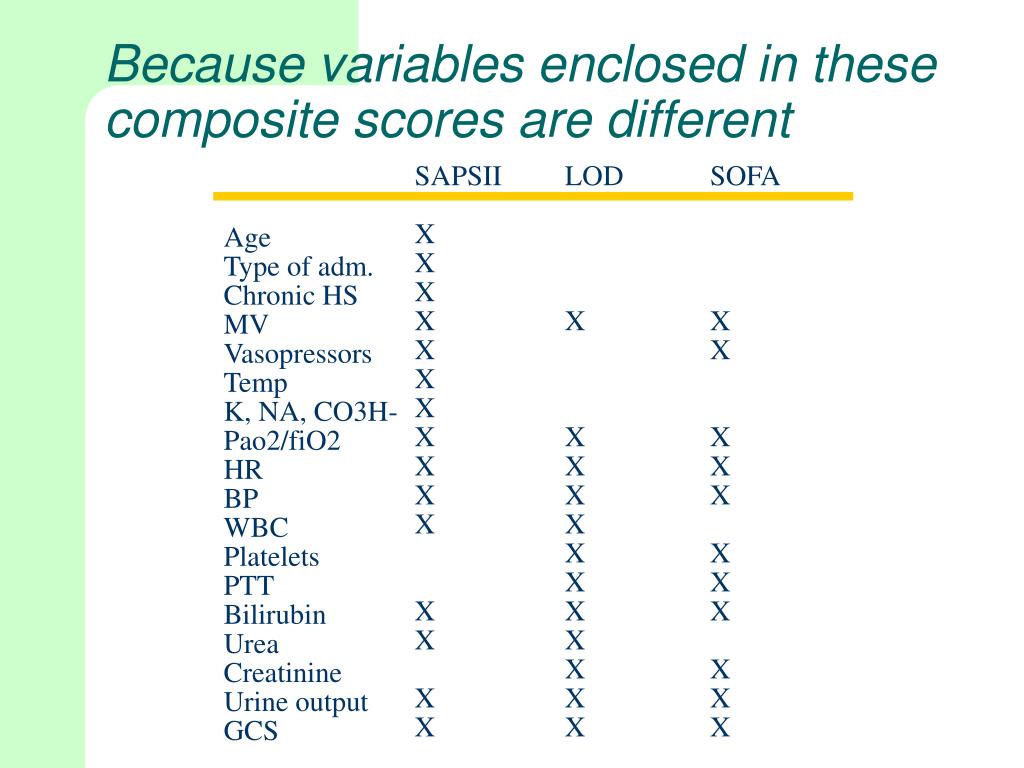 Because variables enclosed in these composite scores are different

| | SAPSII | LOD | SOFA |
|---|---|---|---|
| Age | X | | |
| Type of adm. | X | | |
| Chronic HS | X | | |
| MV | X | X | X |
| Vasopressors | X | | X |
| Temp | X | | |
| K, NA, CO3H- | X | | |
| Pao2/fiO2 | X | X | X |
| HR | X | X | X |
| BP | X | X | X |
| WBC | X | X | |
| Platelets | | X | X |
| PTT | | X | X |
| Bilirubin | X | X | X |
| Urea | X | X | |
| Creatinine | | X | X |
| Urine output | X | X | X |
| GCS | X | X | X |